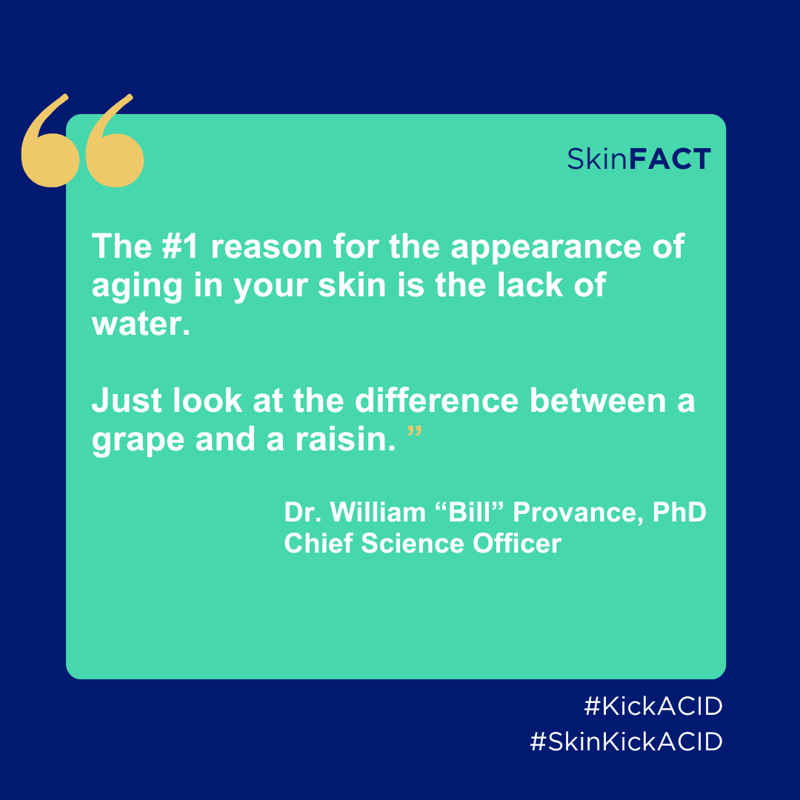 “

SkinFACT

The #1 reason for the appearance of aging in your skin is the lack of water.

Just look at the difference between a grape and a raisin. ”

Dr. William “Bill” Provance, PhD
Chief Science Officer

#KickACID
#SkinKickACID